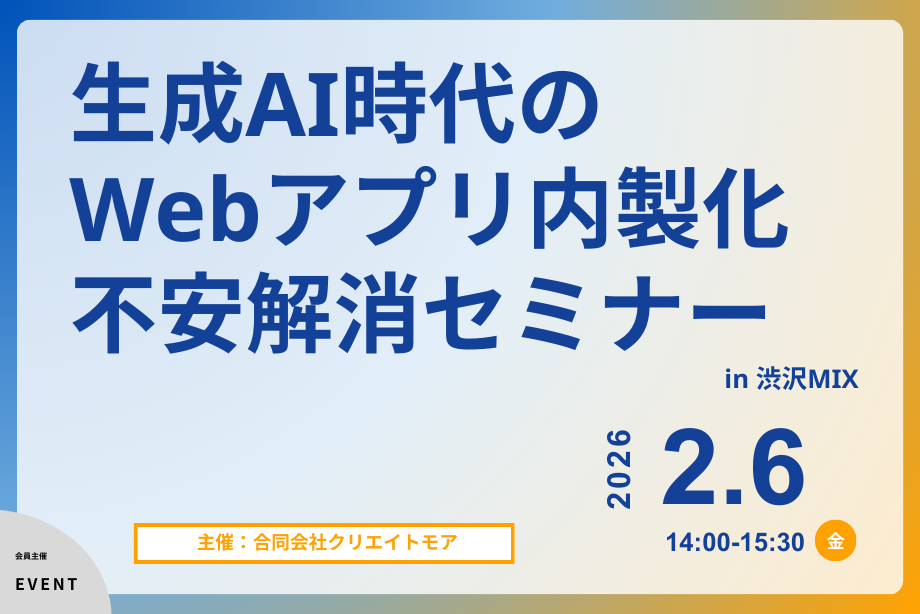 生成AI時代の
Webアプリ内製化
不安解消セミナー

in 渋沢MIX

2026 2.6
14:00-15:30 金

主催：合同会社クリエイトモア

会員主催
EVENT